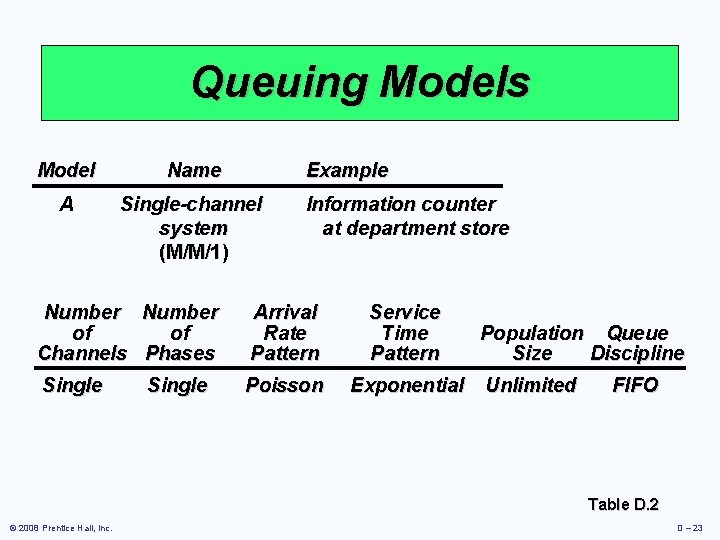 Queuing Models

| Model | Name | Example |
|---|---|---|
| A | Single-channel system (M/M/1) | Information counter at department store |

| Number of Channels | Number of Phases | Arrival Rate Pattern | Service Time Pattern | Population Size | Queue Discipline |
|---|---|---|---|---|---|
| Single | Single | Poisson | Exponential | Unlimited | FIFO |

Table D.2

© 2008 Prentice Hall, Inc.

D – 23